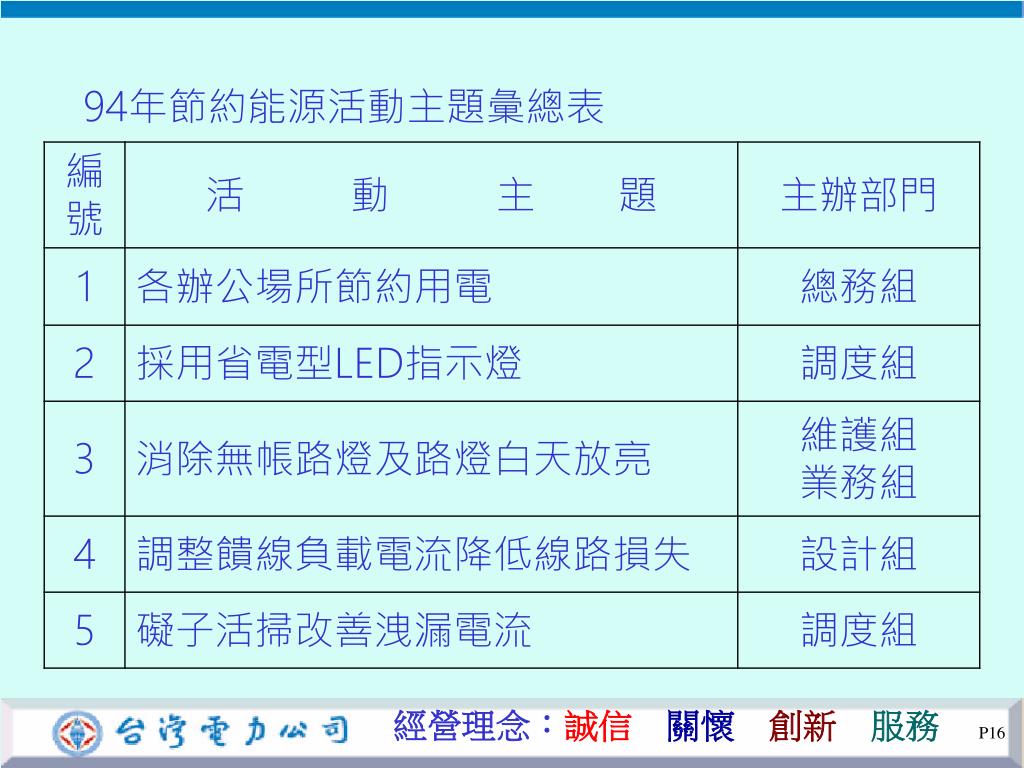 94年節約能源活動主題彙總表

| 編號 | 活　動　主　題 | 主辦部門 |
|---|---|---|
| 1 | 各辦公場所節約用電 | 總務組 |
| 2 | 採用省電型LED指示燈 | 調度組 |
| 3 | 消除無帳路燈及路燈白天放亮 | 維護組 業務組 |
| 4 | 調整饋線負載電流降低線路損失 | 設計組 |
| 5 | 礙子活掃改善洩漏電流 | 調度組 |

台灣電力公司　經營理念：誠信　關懷　創新　服務　P16